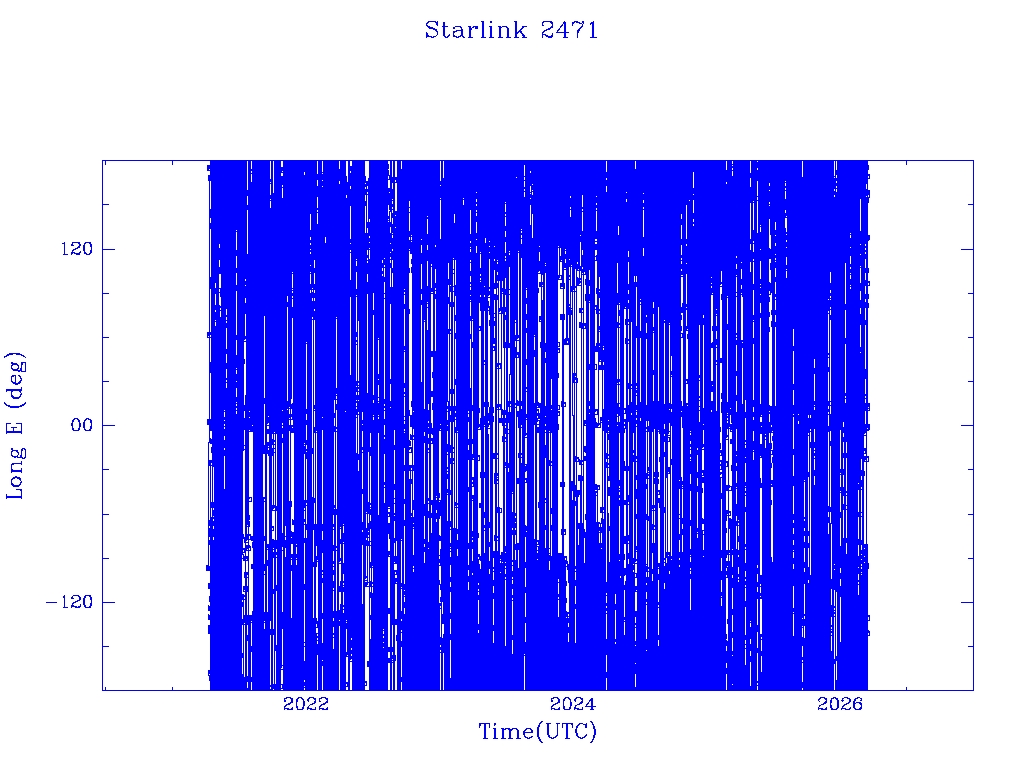 Starlink 2471

Long E (deg)

120

00

−120

2022

2024

2026

Time(UTC)